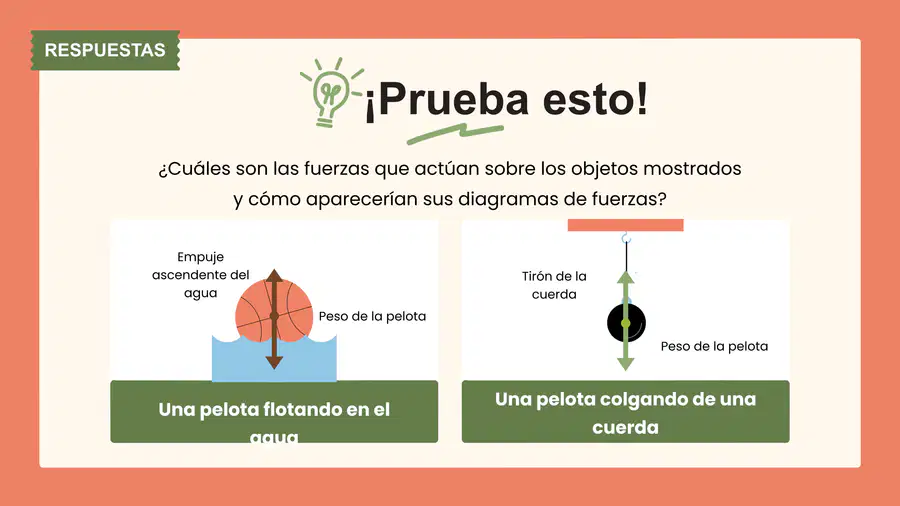 RESPUESTAS

¡Prueba esto!

¿Cuáles son las fuerzas que actúan sobre los objetos mostrados y cómo aparecerían sus diagramas de fuerzas?

Empuje ascendente del agua

Peso de la pelota

Una pelota flotando en el agua

Tirón de la cuerda

Peso de la pelota

Una pelota colgando de una cuerda